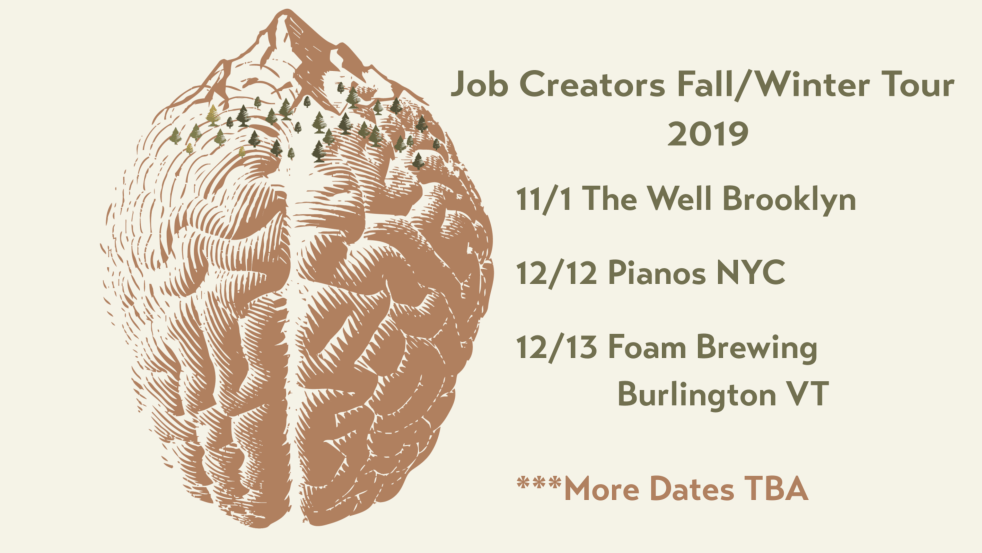 Job Creators Fall/Winter Tour
2019

11/1 The Well Brooklyn

12/12 Pianos NYC

12/13 Foam Brewing
Burlington VT

***More Dates TBA